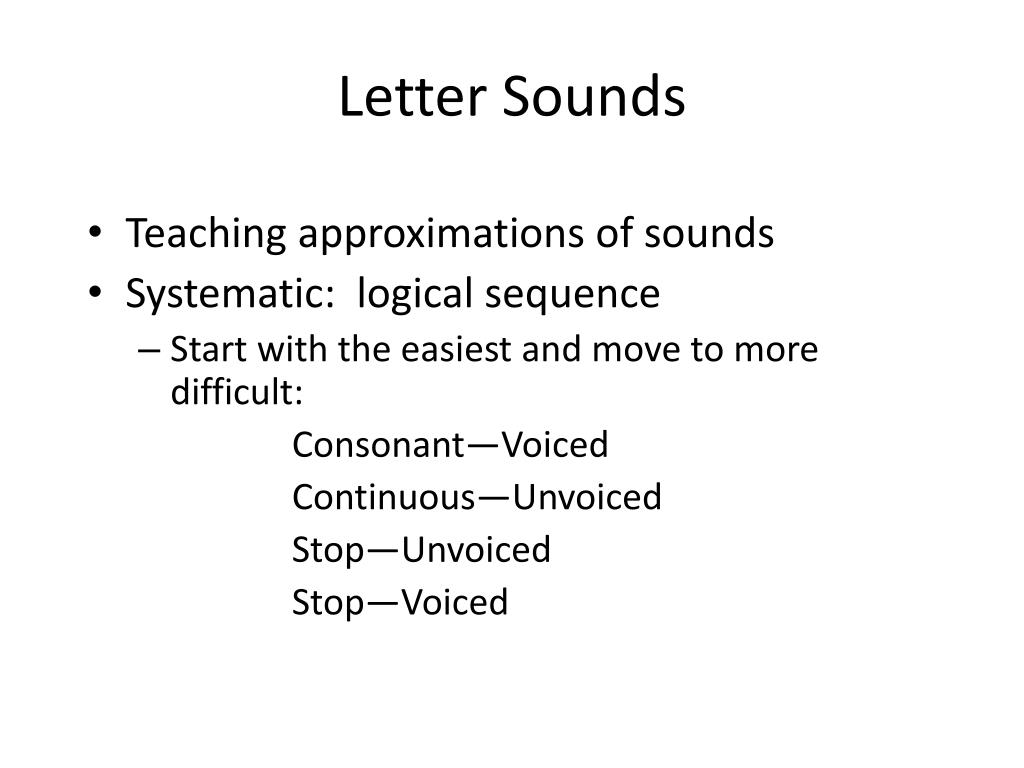 Letter Sounds

• Teaching approximations of sounds
• Systematic: logical sequence
– Start with the easiest and move to more difficult:
Consonant—Voiced
Continuous—Unvoiced
Stop—Unvoiced
Stop—Voiced